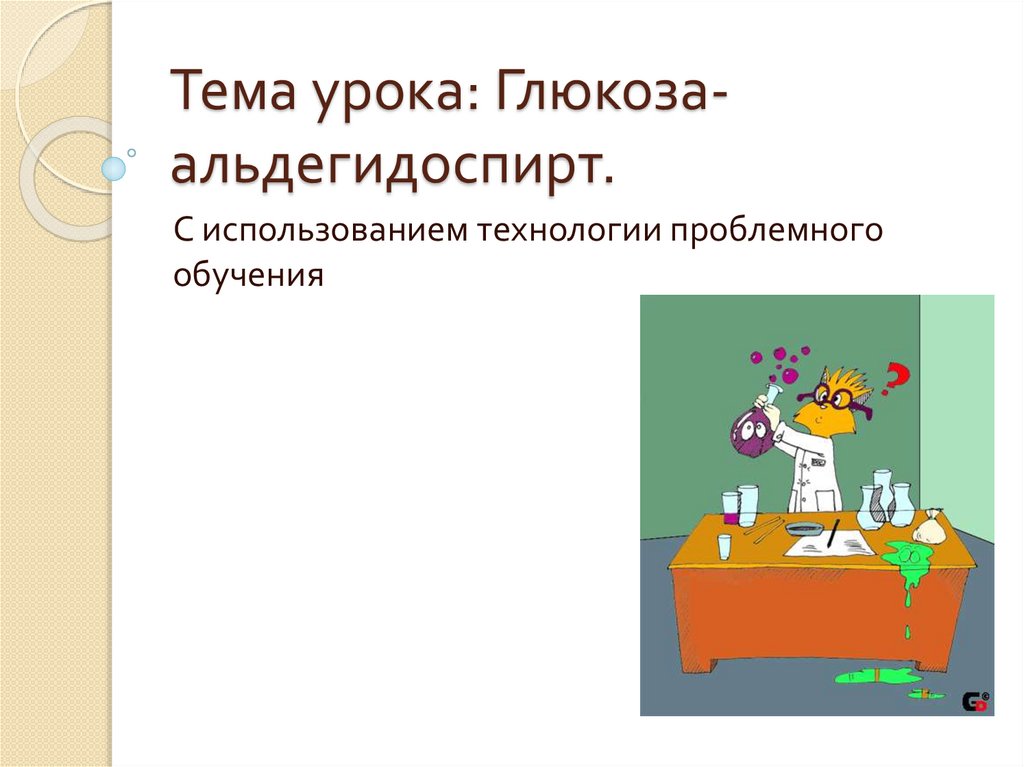 Тема урока: Глюкоза-альдегидоспирт.

С использованием технологии проблемного обучения

?